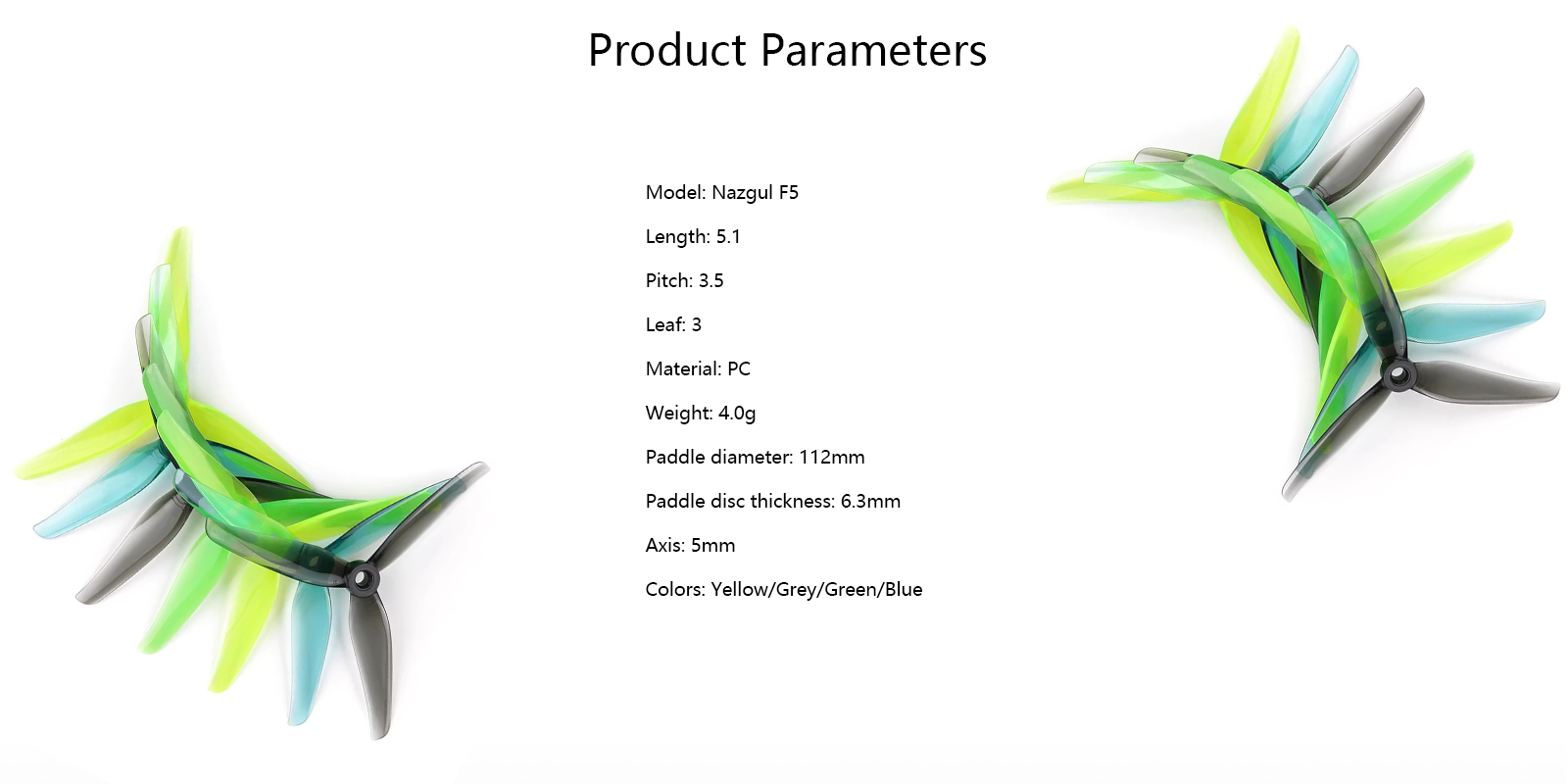 Product Parameters

Model: Nazgul F5

Length: 5.1

Pitch: 3.5

Leaf: 3

Material: PC

Weight: 4.0g

Paddle diameter: 112mm

Paddle disc thickness: 6.3mm

Axis: 5mm

Colors: Yellow/Grey/Green/Blue